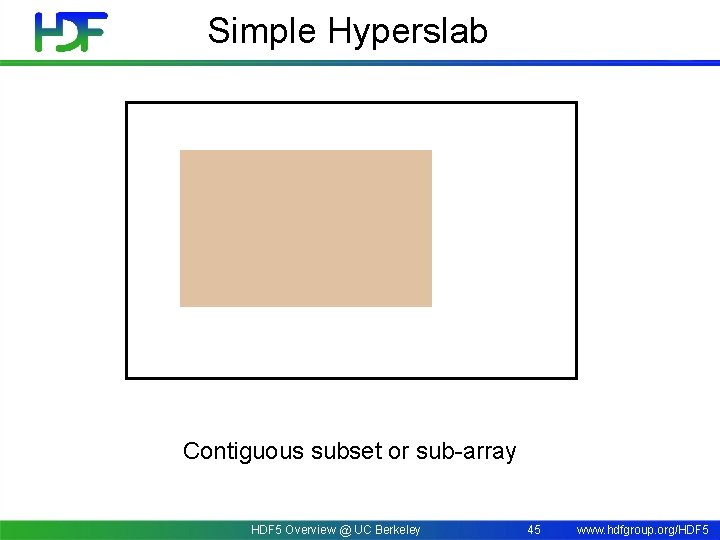 HDF

Simple Hyperslab

Contiguous subset or sub-array

HDF5 Overview @ UC Berkeley 45 www.hdfgroup.org/HDF5